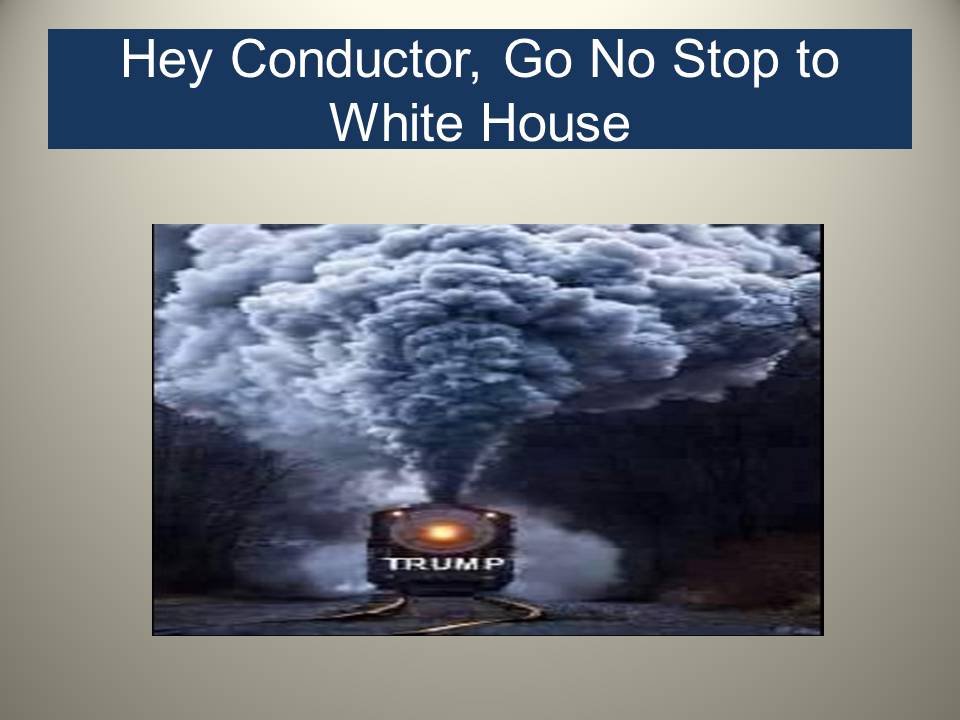 Hey Conductor, Go No Stop to White House

TRUMP